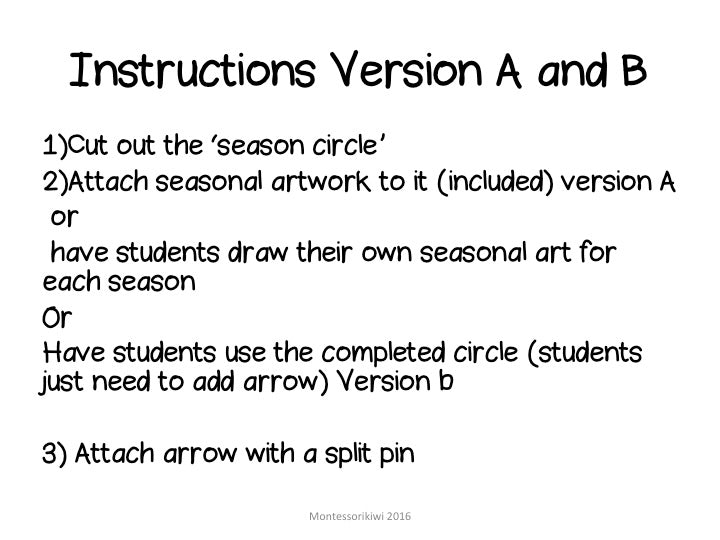 Instructions Version A and B

1)Cut out the 'season circle'
2)Attach seasonal artwork to it (included) version A
or
have students draw their own seasonal art for each season
Or
Have students use the completed circle (students just need to add arrow) Version b

3) Attach arrow with a split pin

Montessorikiwi 2016